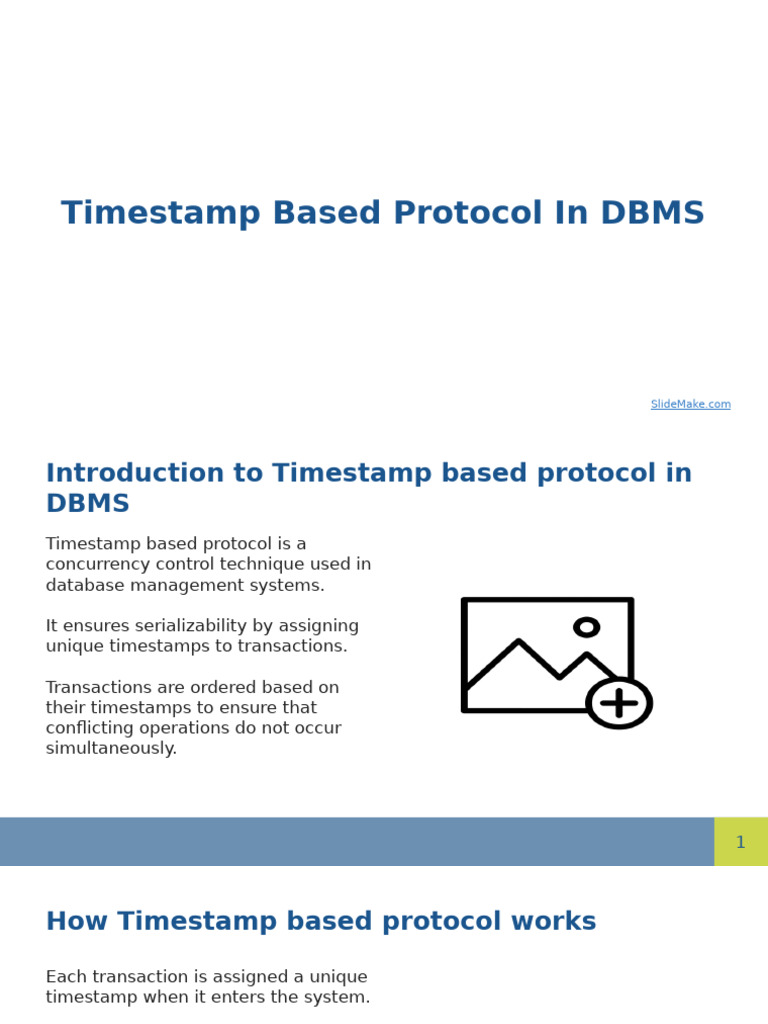 Timestamp Based Protocol In DBMS

SlideMake.com

Introduction to Timestamp based protocol in DBMS

Timestamp based protocol is a concurrency control technique used in database management systems.

It ensures serializability by assigning unique timestamps to transactions.

Transactions are ordered based on their timestamps to ensure that conflicting operations do not occur simultaneously.

1

How Timestamp based protocol works

Each transaction is assigned a unique timestamp when it enters the system.